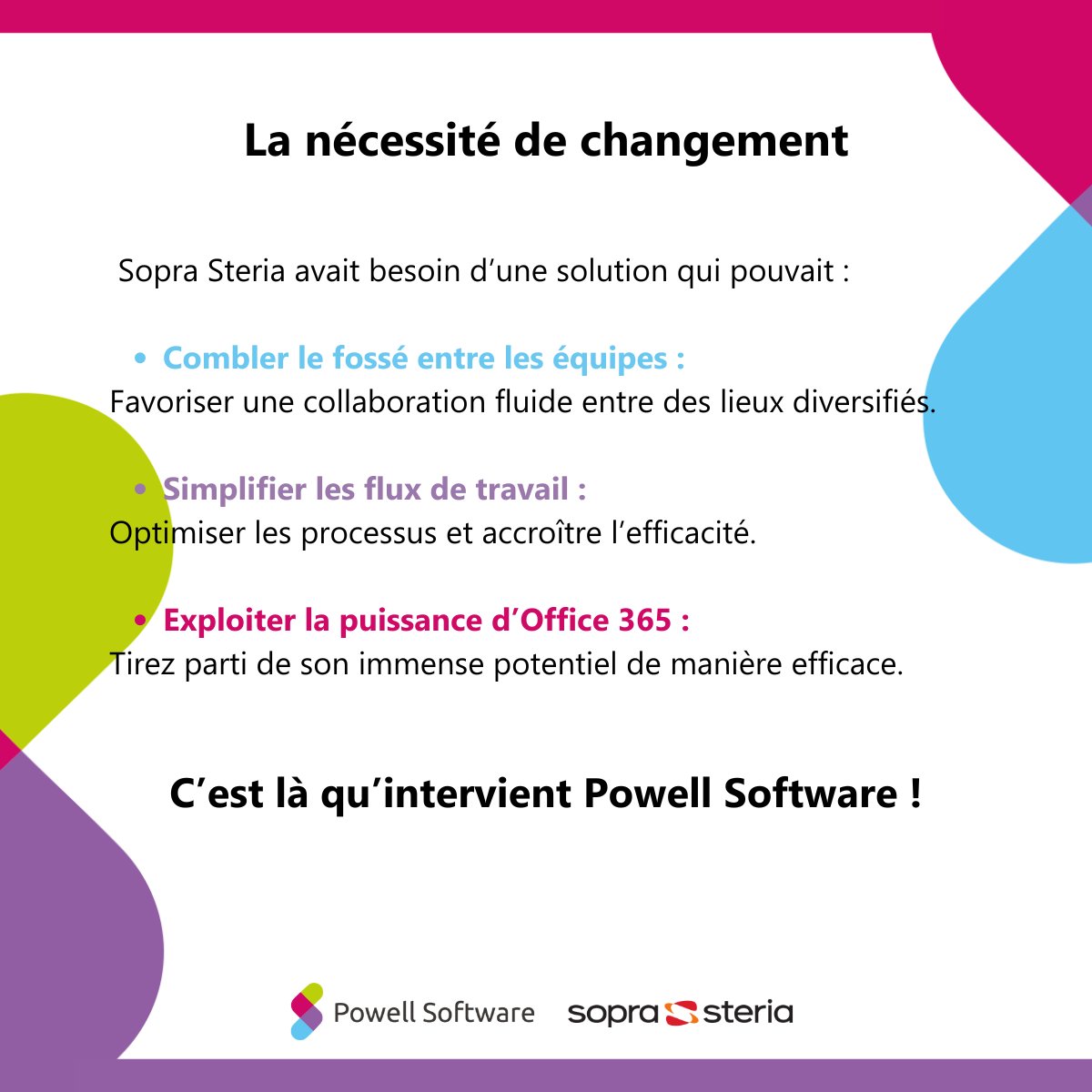 La nécessité de changement

Sopra Steria avait besoin d’une solution qui pouvait :

• Combler le fossé entre les équipes :
Favoriser une collaboration fluide entre des lieux diversifiés.

• Simplifier les flux de travail :
Optimiser les processus et accroître l’efficacité.

• Exploiter la puissance d’Office 365 :
Tirez parti de son immense potentiel de manière efficace.

C’est là qu’intervient Powell Software !

Powell Software sopra steria